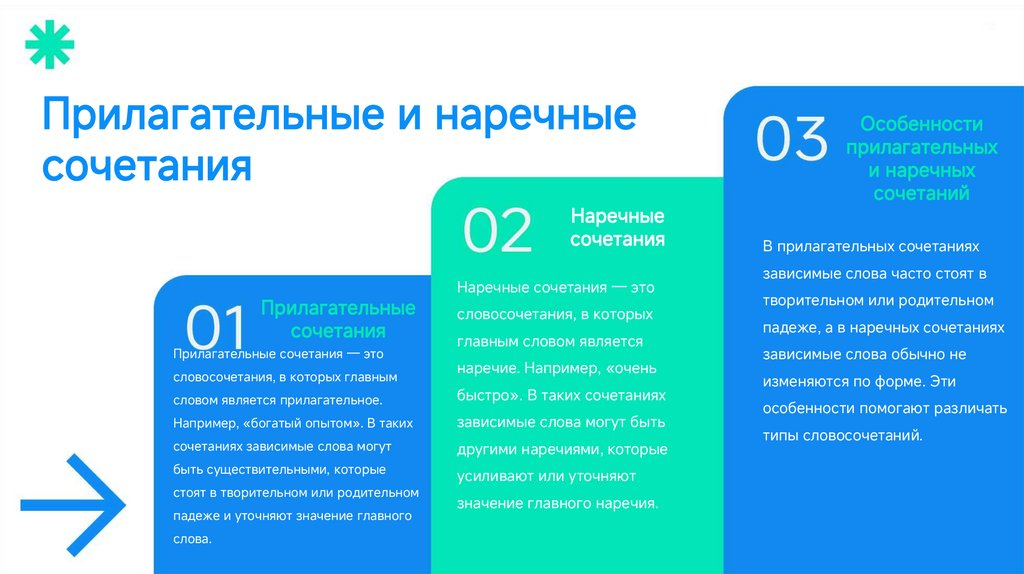 Прилагательные и наречные сочетания

01 Прилагательные сочетания

Прилагательные сочетания — это словосочетания, в которых главным словом является прилагательное. Например, «богатый опытом». В таких сочетаниях зависимые слова могут быть существительными, которые стоят в творительном или родительном падеже и уточняют значение главного слова.

02 Наречные сочетания

Наречные сочетания — это словосочетания, в которых главным словом является наречие. Например, «очень быстро». В таких сочетаниях зависимые слова могут быть другими наречиями, которые усиливают или уточняют значение главного наречия.

03 Особенности прилагательных и наречных сочетаний

В прилагательных сочетаниях зависимые слова часто стоят в творительном или родительном падеже, а в наречных сочетаниях зависимые слова обычно не изменяются по форме. Эти особенности помогают различать типы словосочетаний.